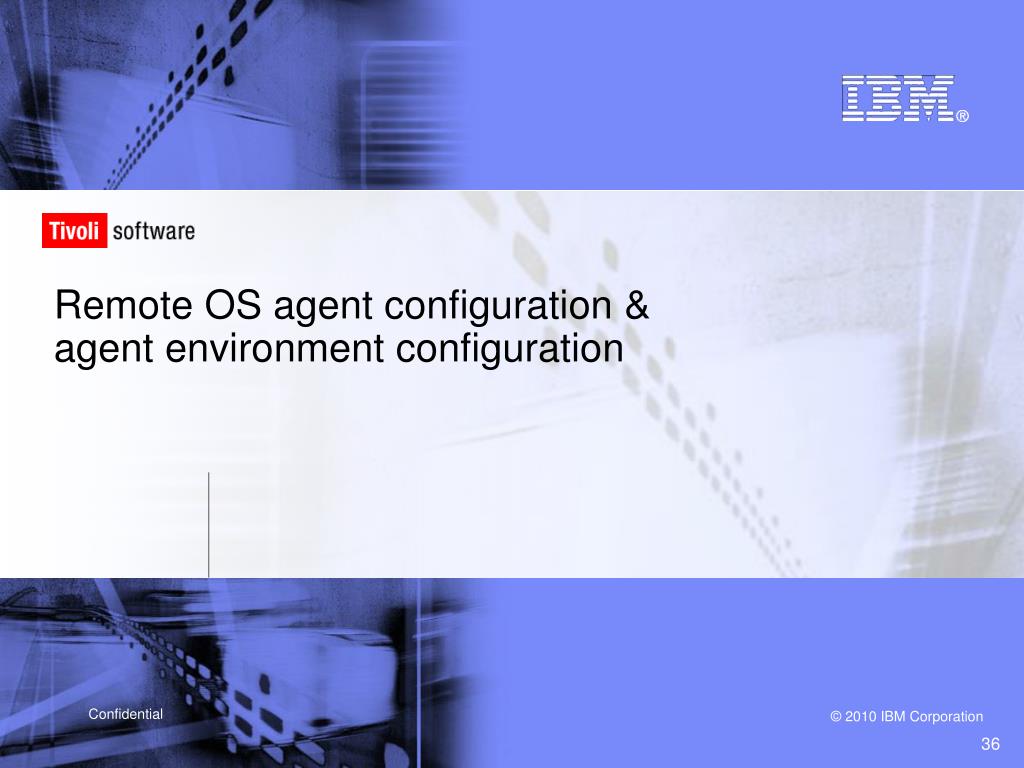 IBM®

Tivoli software

Remote OS agent configuration & agent environment configuration

Confidential

© 2010 IBM Corporation

36